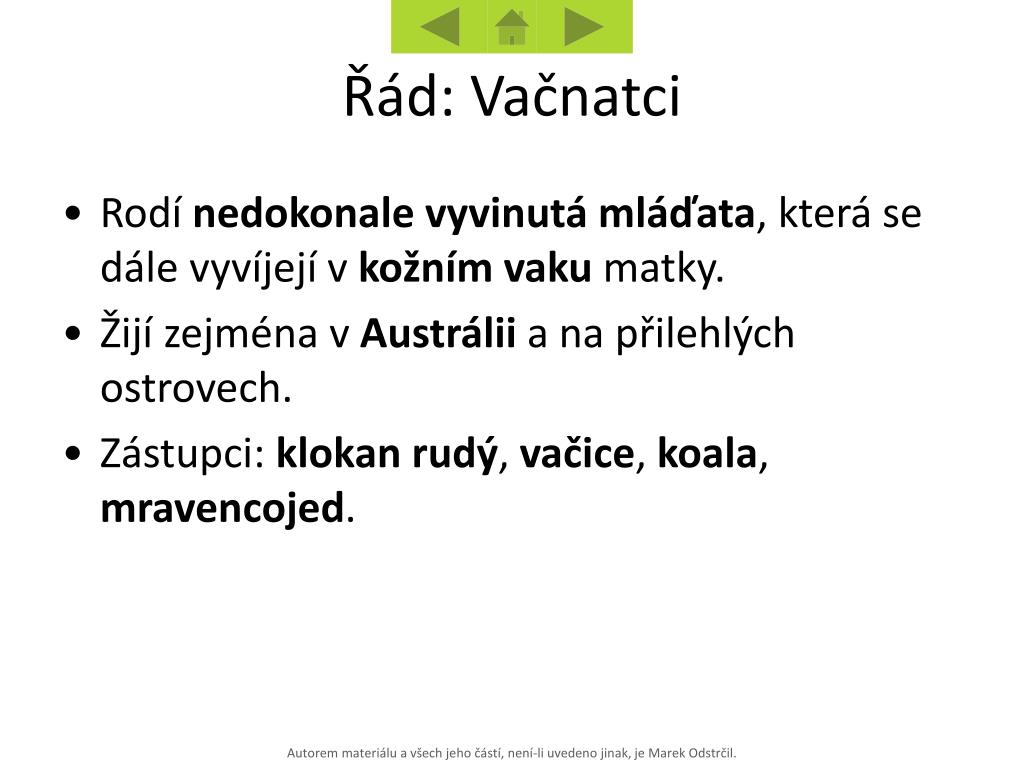 Řád: Vačnatci

• Rodí nedokonale vyvinutá mláďata, která se dále vyvíjejí v kožním vaku matky.

• Žijí zejména v Austrálii a na přilehlých ostrovech.

• Zástupci: klokan rudý, vačice, koala, mravencojed.

Autorem materiálu a všech jeho částí, není-li uvedeno jinak, je Marek Odstrčil.